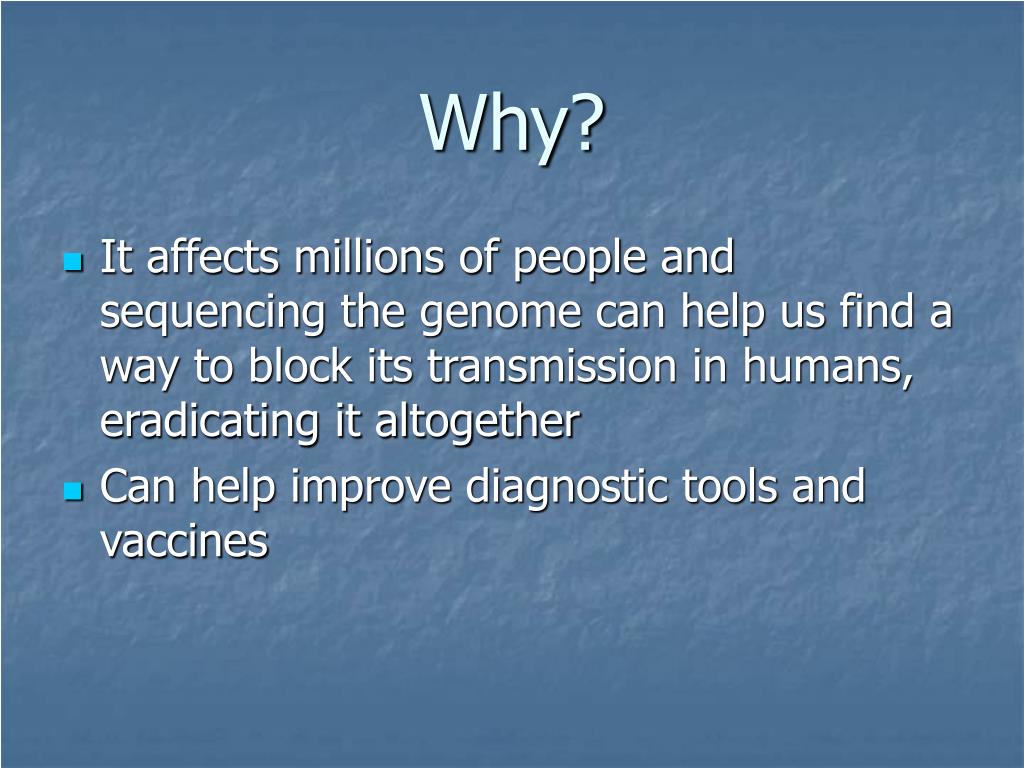 Why?

It affects millions of people and sequencing the genome can help us find a way to block its transmission in humans, eradicating it altogether

Can help improve diagnostic tools and vaccines